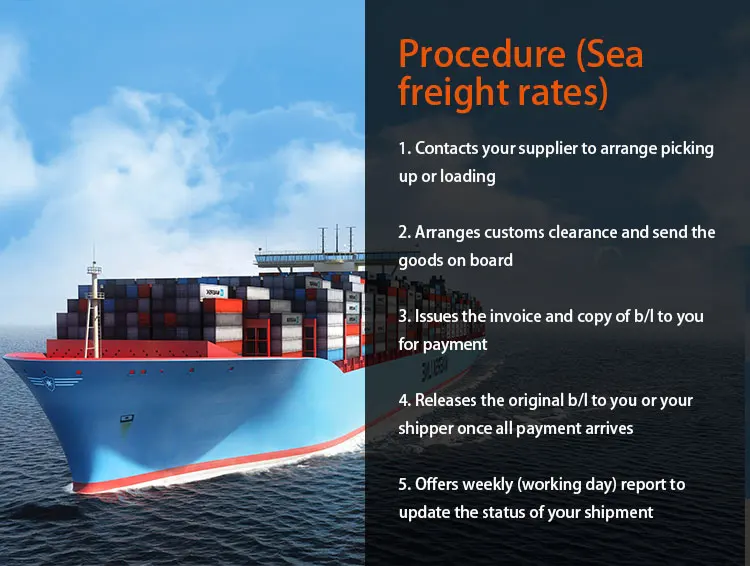 Procedure (Sea freight rates)

1. Contacts your supplier to arrange picking up or loading

2. Arranges customs clearance and send the goods on board

3. Issues the invoice and copy of b/l to you for payment

4. Releases the original b/l to you or your shipper once all payment arrives

5. Offers weekly (working day) report to update the status of your shipment